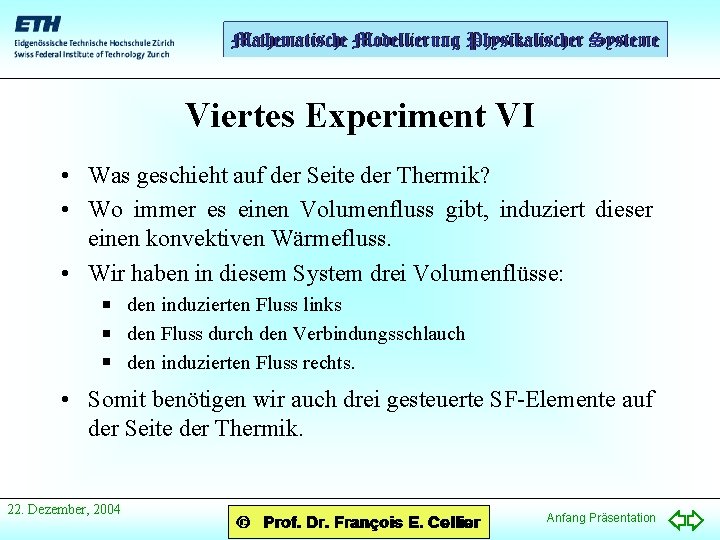 ETH
Eidgenössische Technische Hochschule Zürich
Swiss Federal Institute of Technology Zurich

Mathematische Modellierung Physikalischer Systeme

Viertes Experiment VI

• Was geschieht auf der Seite der Thermik?
• Wo immer es einen Volumenfluss gibt, induziert dieser einen konvektiven Wärmefluss.
• Wir haben in diesem System drei Volumenflüsse:
▪ den induzierten Fluss links
▪ den Fluss durch den Verbindungsschlauch
▪ den induzierten Fluss rechts.
• Somit benötigen wir auch drei gesteuerte SF-Elemente auf der Seite der Thermik.

22. Dezember, 2004

© Prof. Dr. François E. Cellier

Anfang Präsentation